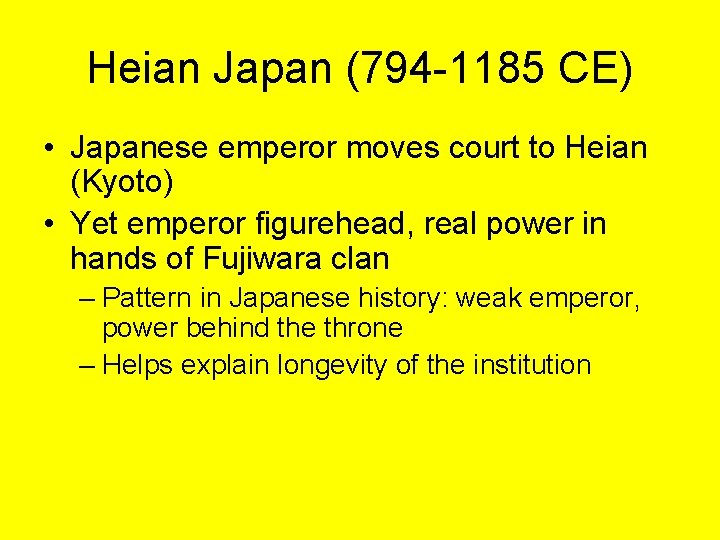 Heian Japan (794-1185 CE)

• Japanese emperor moves court to Heian (Kyoto)

• Yet emperor figurehead, real power in hands of Fujiwara clan

– Pattern in Japanese history: weak emperor, power behind the throne

– Helps explain longevity of the institution